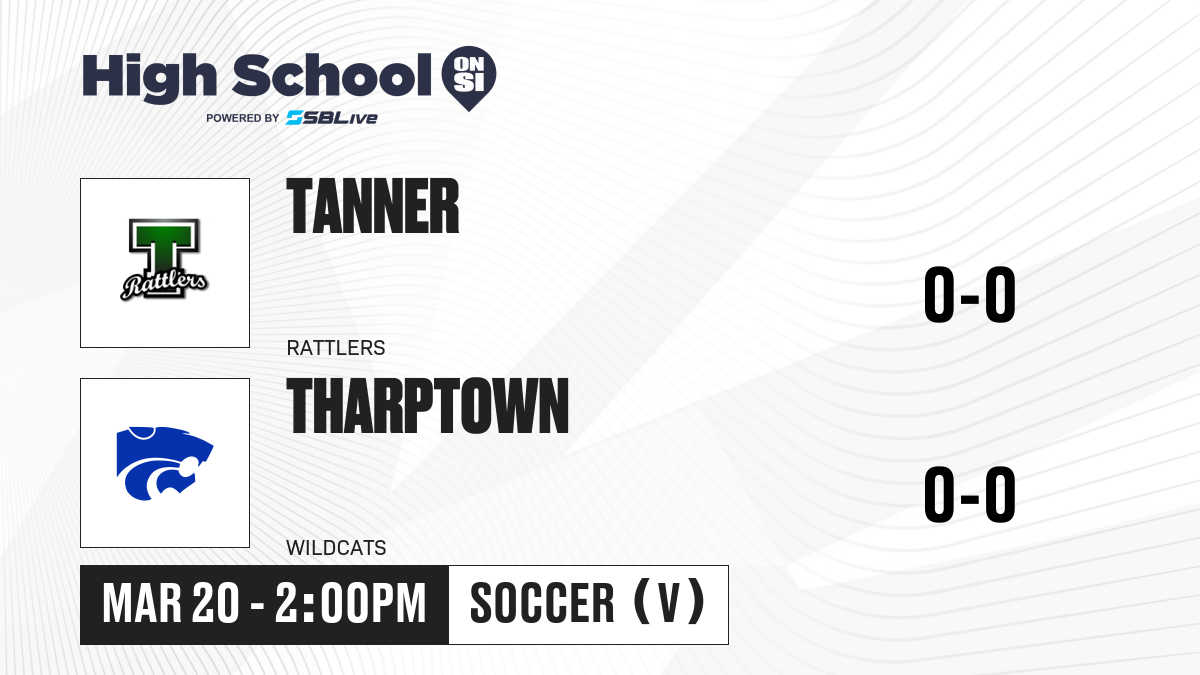 High School ON SI
POWERED BY SBLive

T
Rattlers

TANNER

RATTLERS

0-0

THARPTOWN

WILDCATS

0-0

MAR 20 - 2:00PM

SOCCER (V)